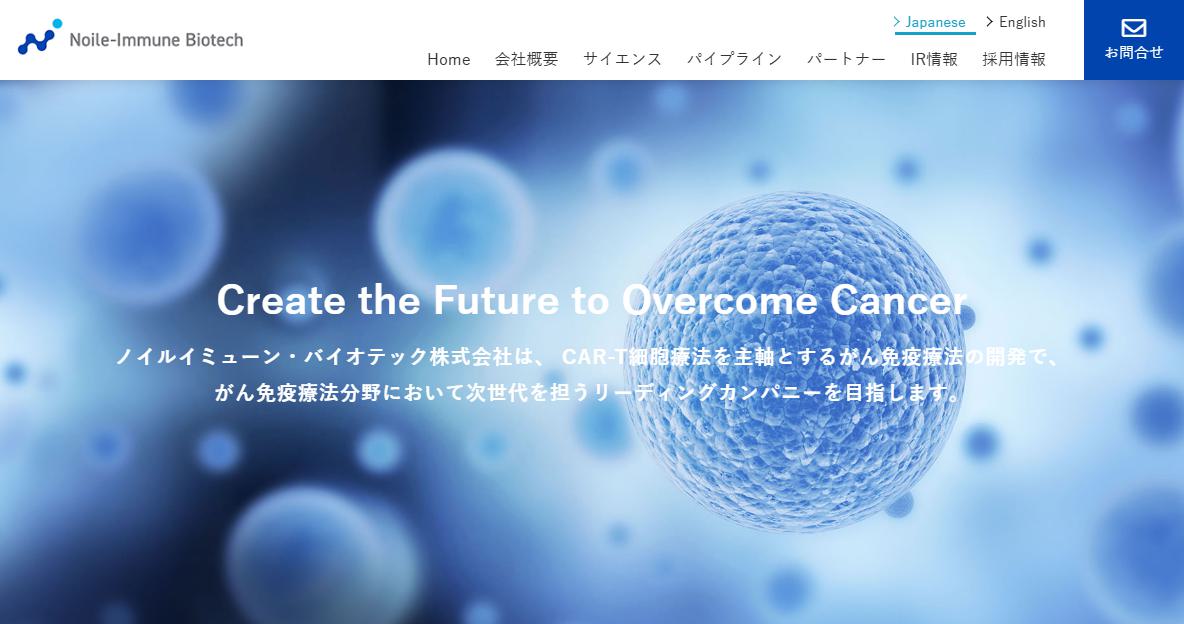 Noile-Immune Biotech

Japanese
English

Home
会社概要
サイエンス
パイプライン
パートナー
IR情報
採用情報

お問合せ

Create the Future to Overcome Cancer

ノイルイミューン・バイオテック株式会社は、 CAR-T細胞療法を主軸とするがん免疫療法の開発で、がん免疫療法分野において次世代を担うリーディングカンパニーを目指します。